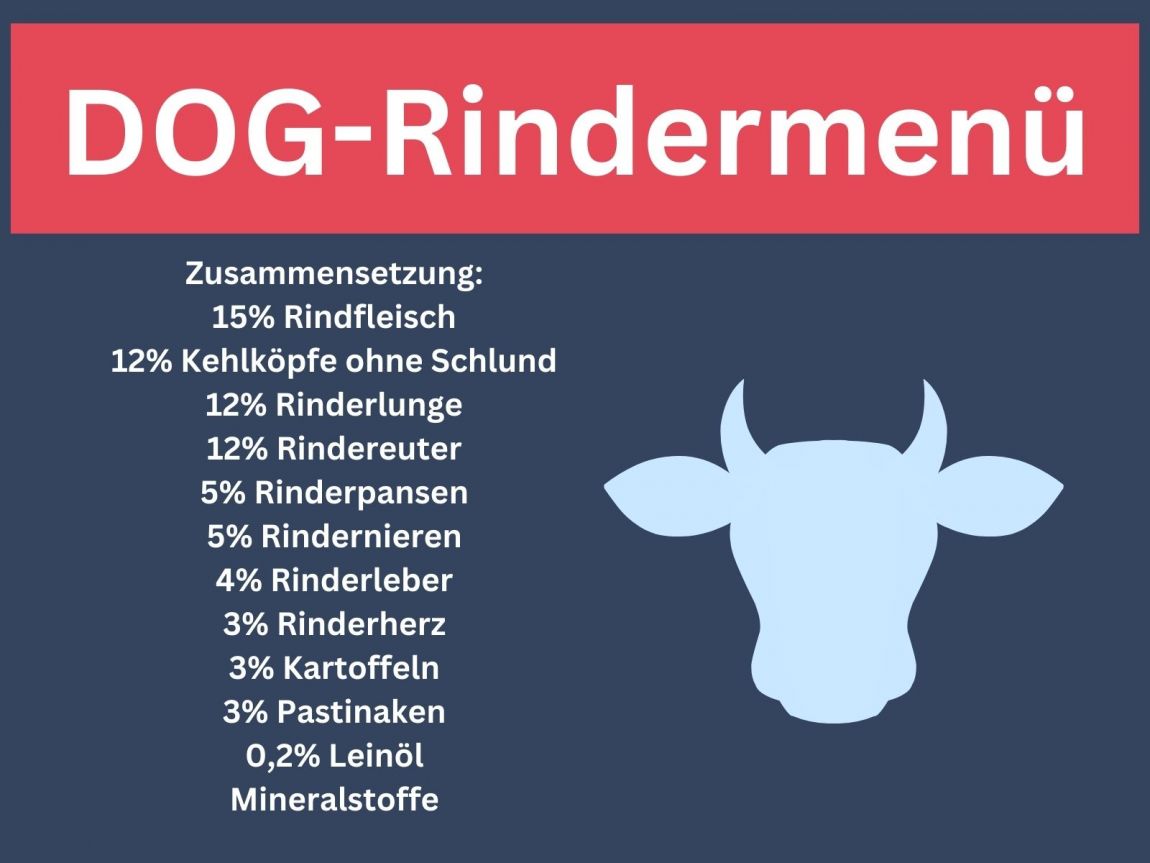 DOG-Rindermenü

Zusammensetzung:
15% Rindfleisch
12% Kehlköpfe ohne Schlund
12% Rinderlunge
12% Rindereuter
5% Rinderpansen
5% Rindernieren
4% Rinderleber
3% Rinderherz
3% Kartoffeln
3% Pastinaken
0,2% Leinöl
Mineralstoffe